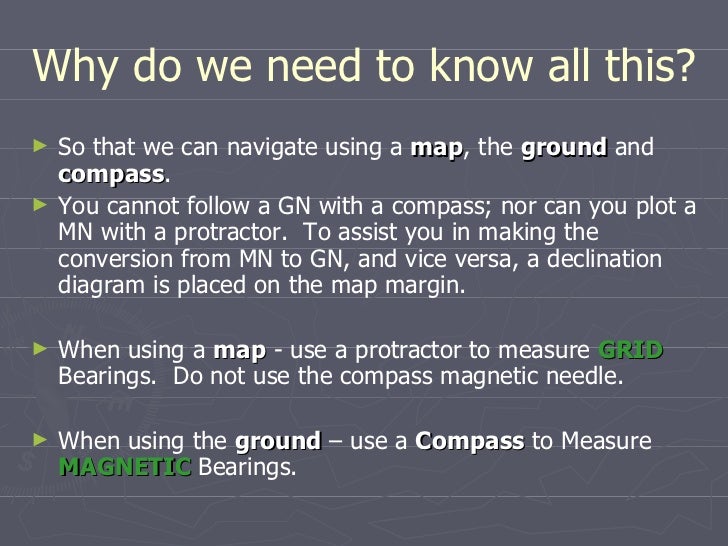 Why do we need to know all this?

► So that we can navigate using a map, the ground and compass.

► You cannot follow a GN with a compass; nor can you plot a MN with a protractor. To assist you in making the conversion from MN to GN, and vice versa, a declination diagram is placed on the map margin.

► When using a map - use a protractor to measure GRID Bearings. Do not use the compass magnetic needle.

► When using the ground – use a Compass to Measure MAGNETIC Bearings.